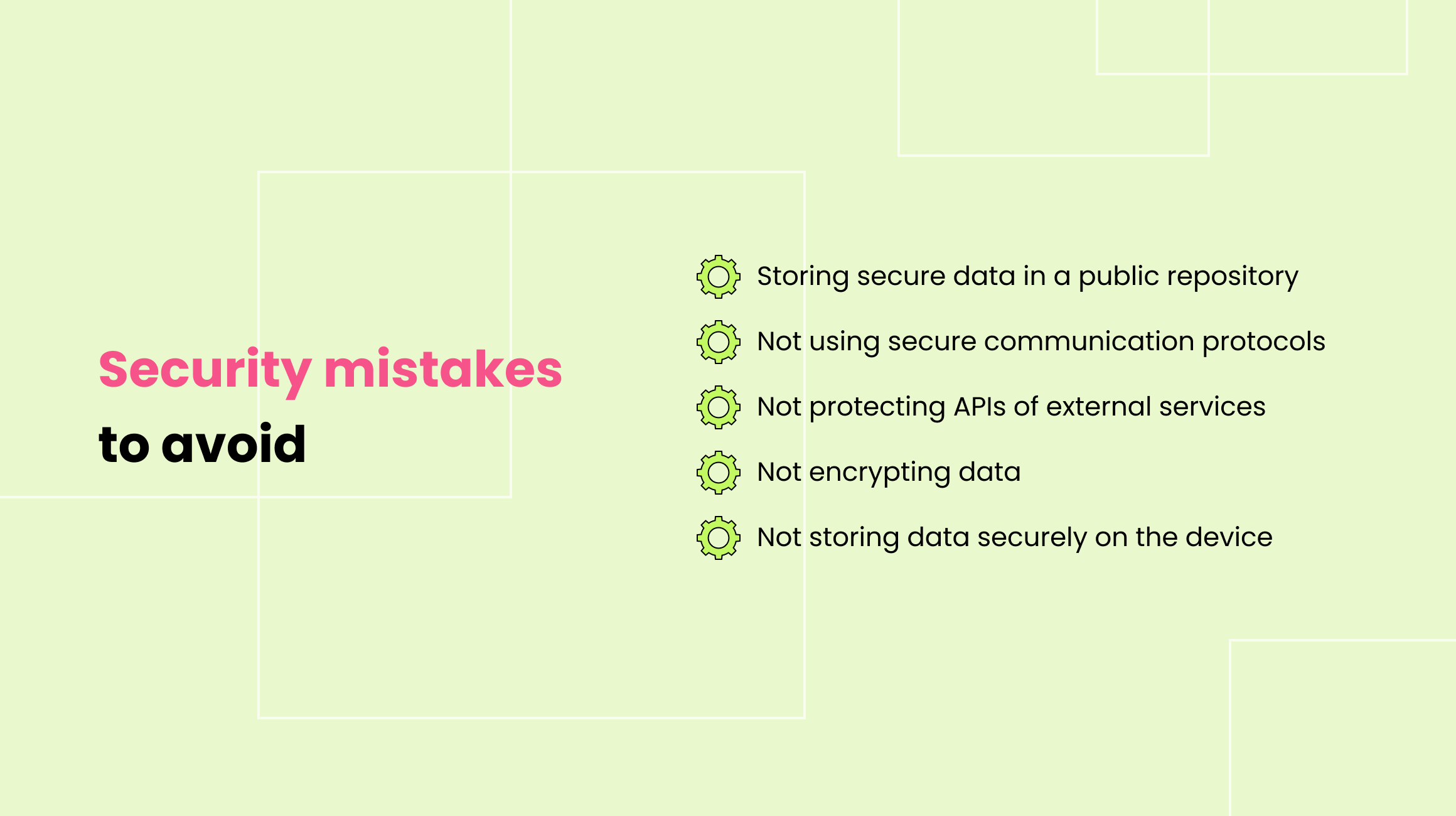 Security mistakes to avoid

Storing secure data in a public repository

Not using secure communication protocols

Not protecting APIs of external services

Not encrypting data

Not storing data securely on the device